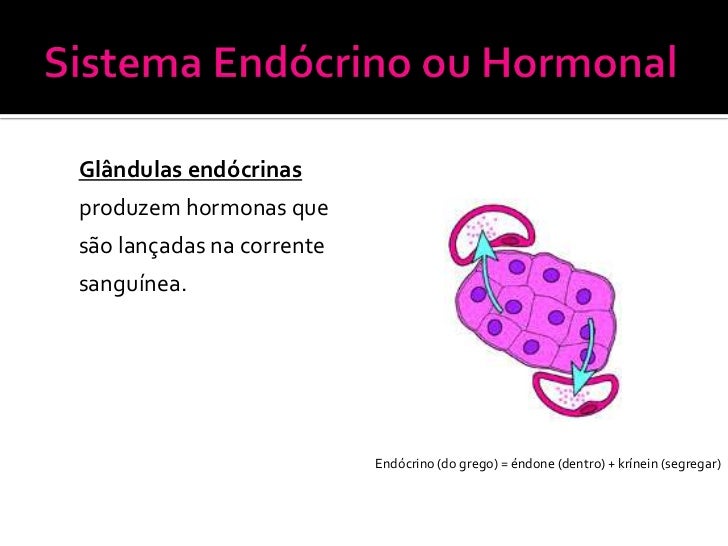 Sistema Endócrino ou Hormonal

Glândulas endócrinas produzem hormonas que são lançadas na corrente sanguínea.

Endócrino (do grego) = éndone (dentro) + krínein (segregar)